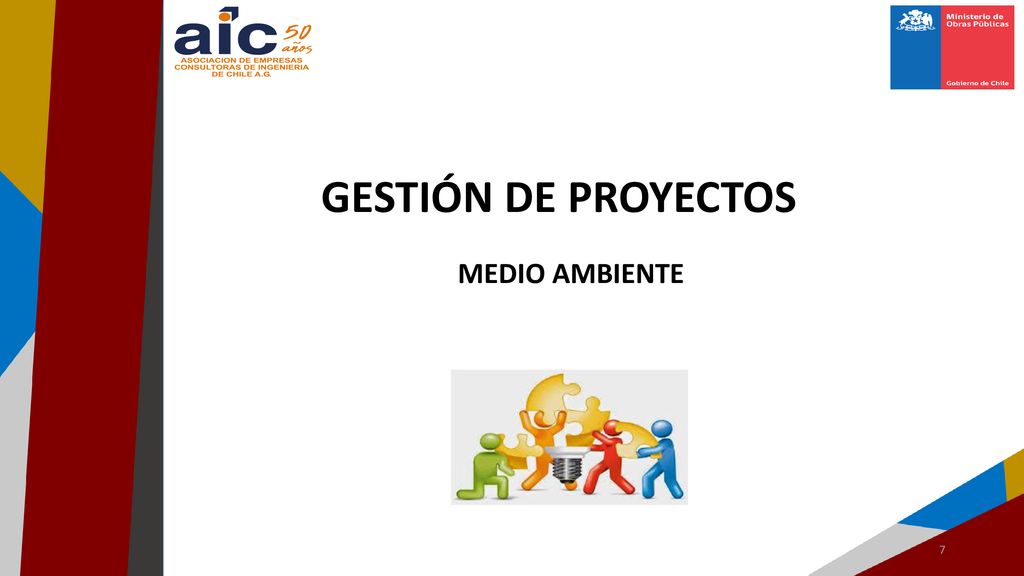 aic 50 años
ASOCIACION DE EMPRESAS CONSULTORAS DE INGENIERIA DE CHILE A.G.

Ministerio de Obras Públicas
Gobierno de Chile

GESTIÓN DE PROYECTOS

MEDIO AMBIENTE

7